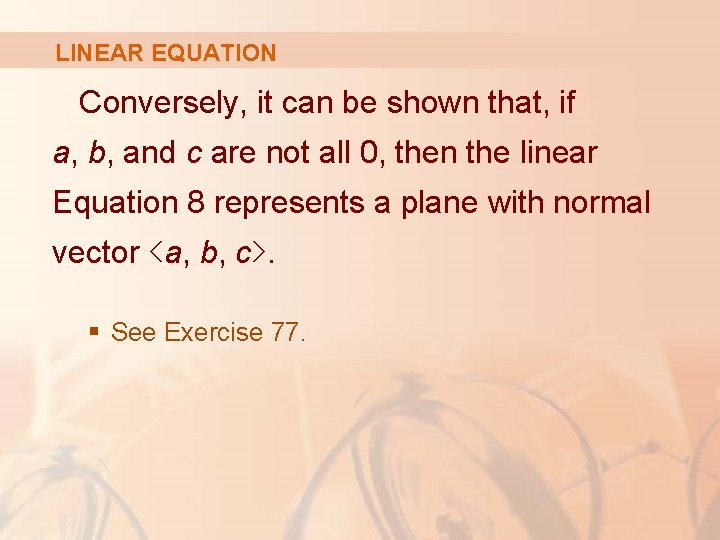 LINEAR EQUATION

Conversely, it can be shown that, if $a$, $b$, and $c$ are not all 0, then the linear Equation 8 represents a plane with normal vector $\langle a, b, c \rangle$.

▪ See Exercise 77.